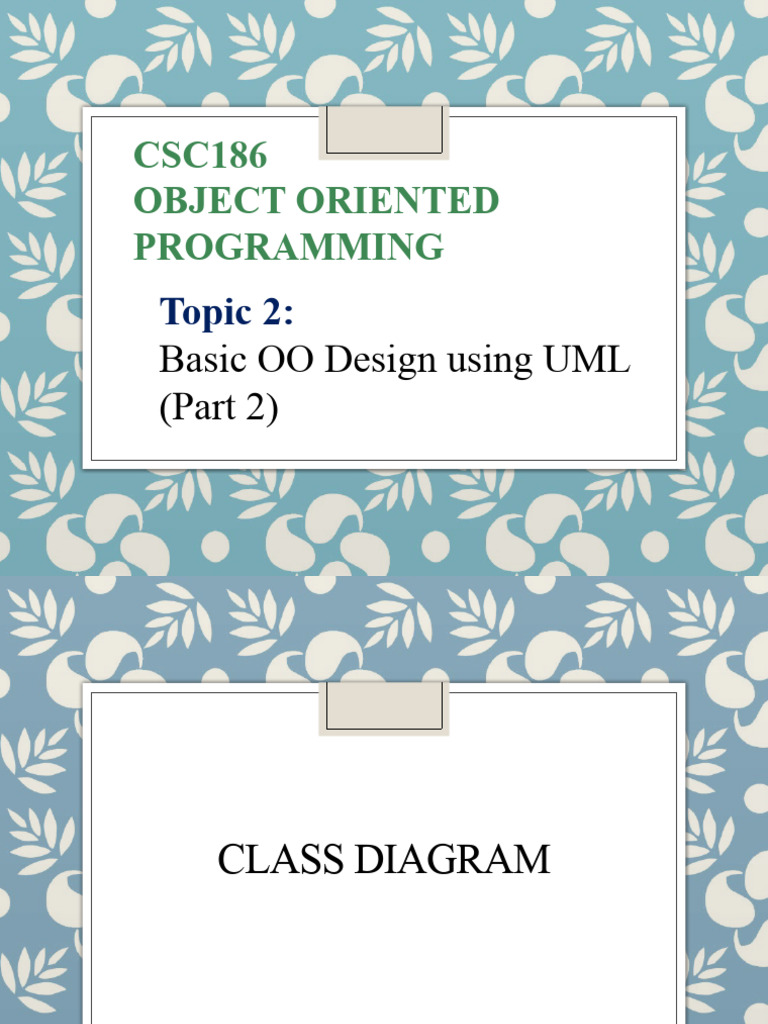 CSC186
OBJECT ORIENTED PROGRAMMING

Topic 2:
Basic OO Design using UML (Part 2)

CLASS DIAGRAM